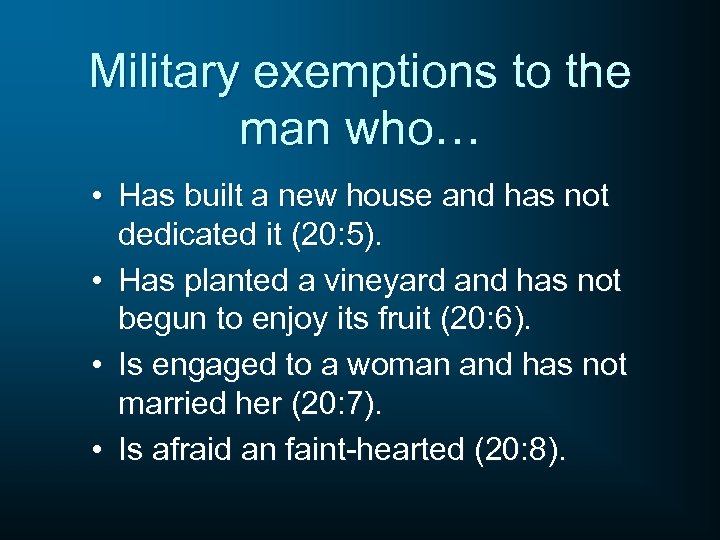 Military exemptions to the man who…

• Has built a new house and has not dedicated it (20:5).
• Has planted a vineyard and has not begun to enjoy its fruit (20:6).
• Is engaged to a woman and has not married her (20:7).
• Is afraid an faint-hearted (20:8).